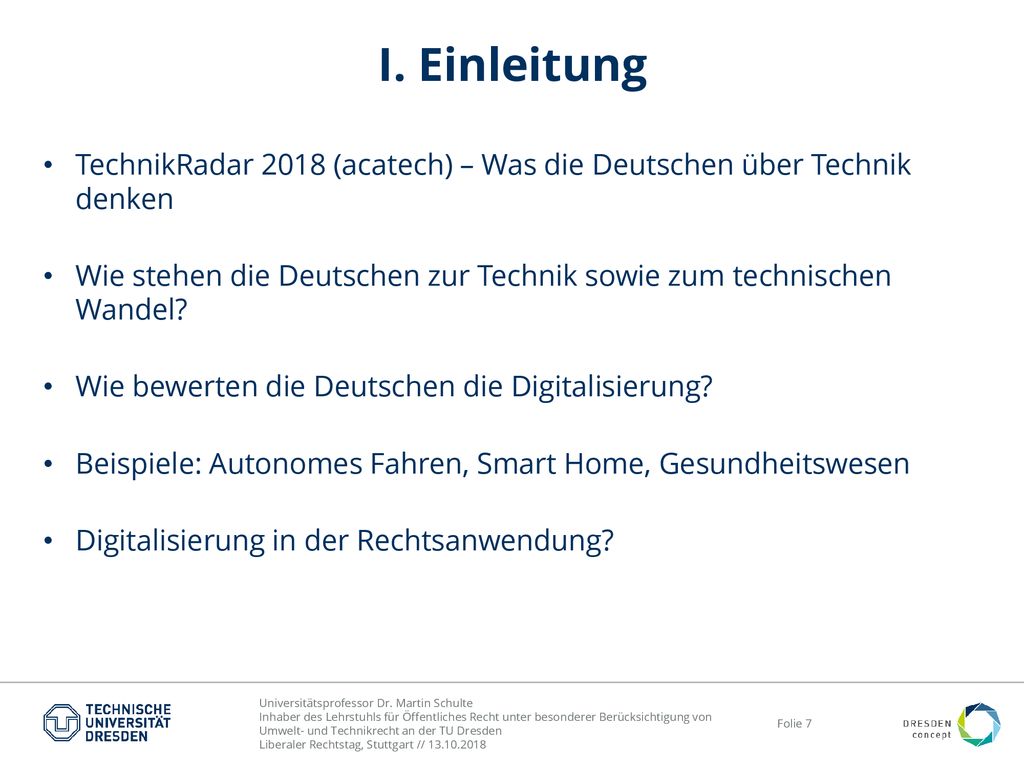 I. Einleitung

• TechnikRadar 2018 (acatech) – Was die Deutschen über Technik denken

• Wie stehen die Deutschen zur Technik sowie zum technischen Wandel?

• Wie bewerten die Deutschen die Digitalisierung?

• Beispiele: Autonomes Fahren, Smart Home, Gesundheitswesen

• Digitalisierung in der Rechtsanwendung?

TECHNISCHE UNIVERSITÄT DRESDEN

Universitätsprofessor Dr. Martin Schulte
Inhaber des Lehrstuhls für Öffentliches Recht unter besonderer Berücksichtigung von Umwelt- und Technikrecht an der TU Dresden
Liberaler Rechtstag, Stuttgart // 13.10.2018

Folie 7

DRESDEN concept